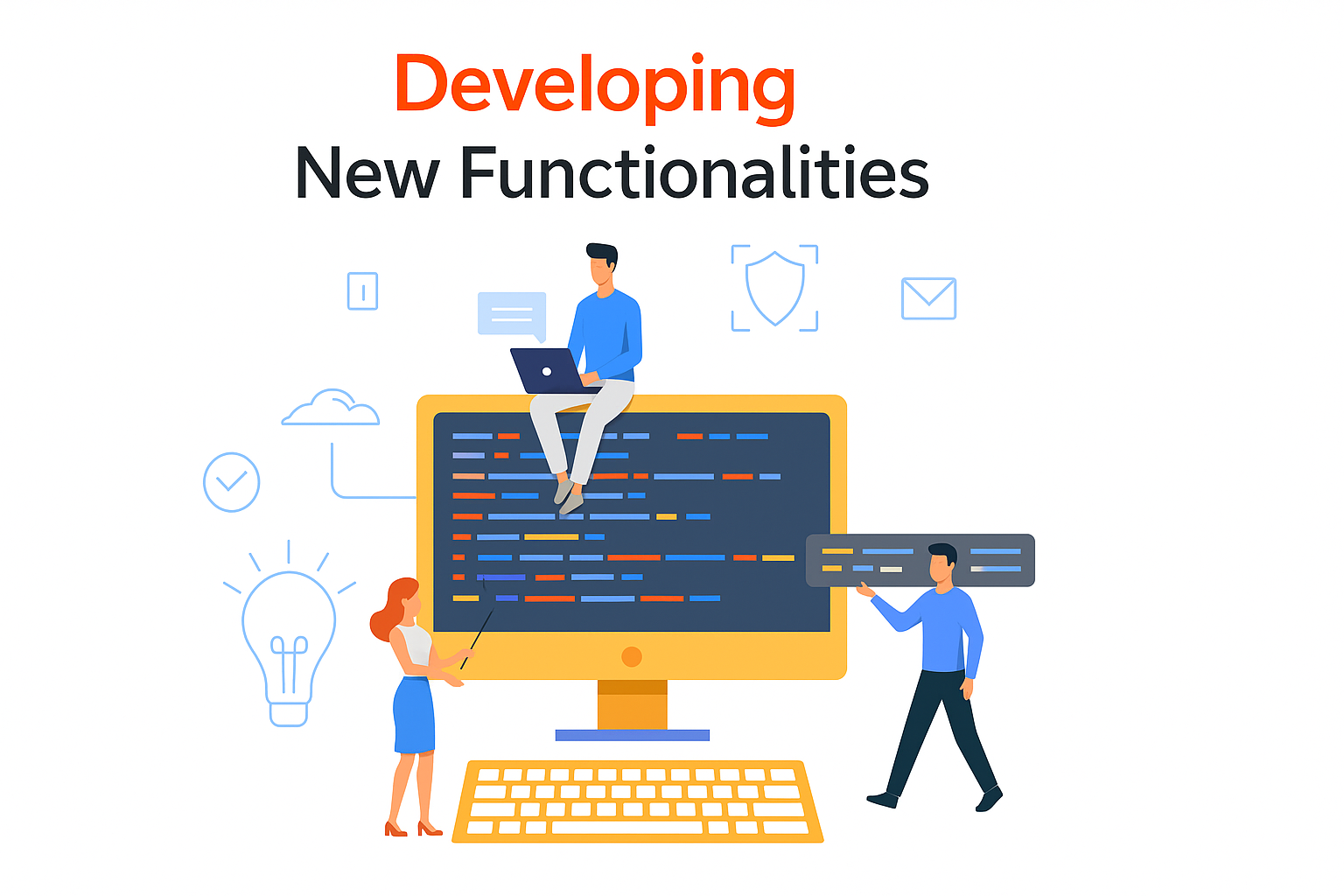 Developing
New Functionalities